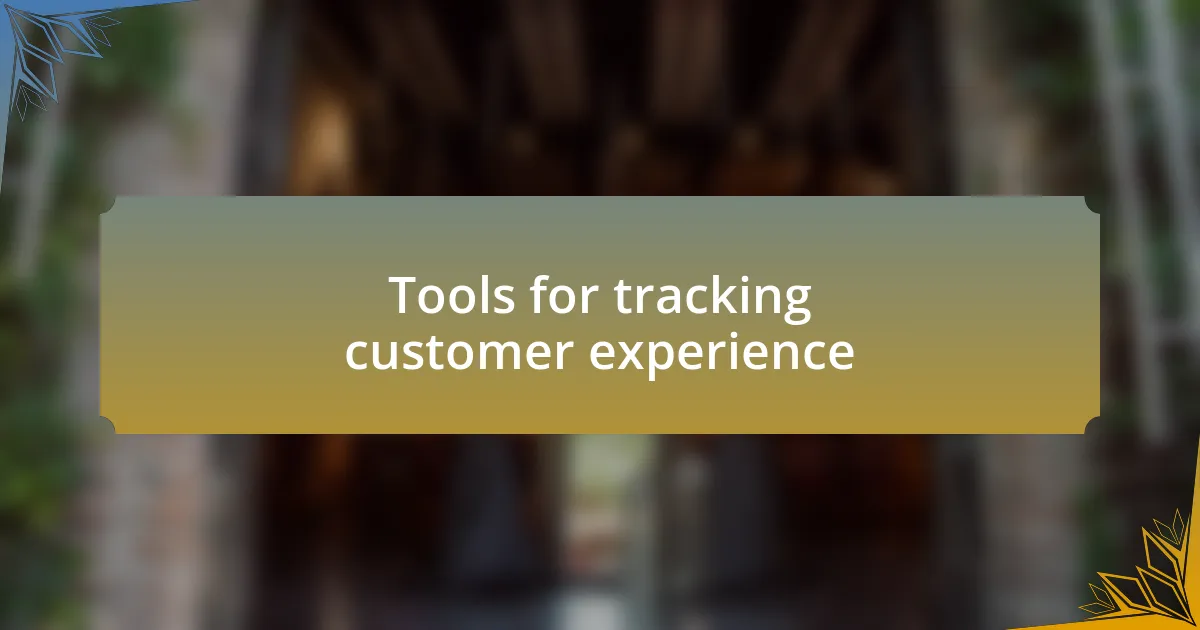 Tools for tracking customer experience